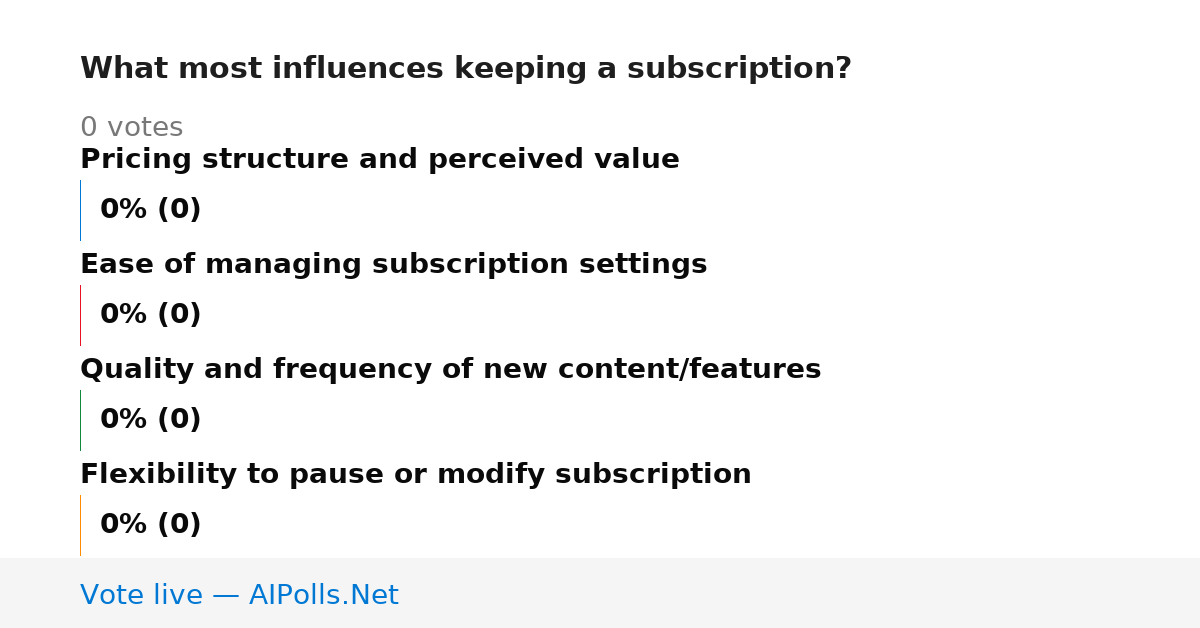 What most influences keeping a subscription?

0 votes

Pricing structure and perceived value

0% (0)

Ease of managing subscription settings

0% (0)

Quality and frequency of new content/features

0% (0)

Flexibility to pause or modify subscription

0% (0)

Vote live — AIPolls.Net